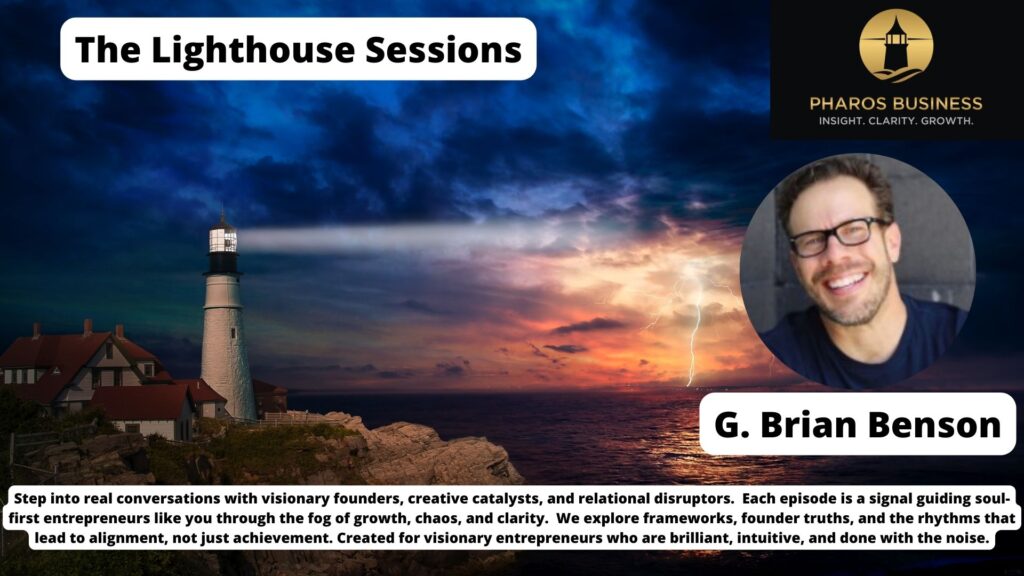 The Lighthouse Sessions

PHAROS BUSINESS
INSIGHT. CLARITY. GROWTH.

G. Brian Benson

Step into real conversations with visionary founders, creative catalysts, and relational disruptors. Each episode is a signal guiding soul-first entrepreneurs like you through the fog of growth, chaos, and clarity. We explore frameworks, founder truths, and the rhythms that lead to alignment, not just achievement. Created for visionary entrepreneurs who are brilliant, intuitive, and done with the noise.